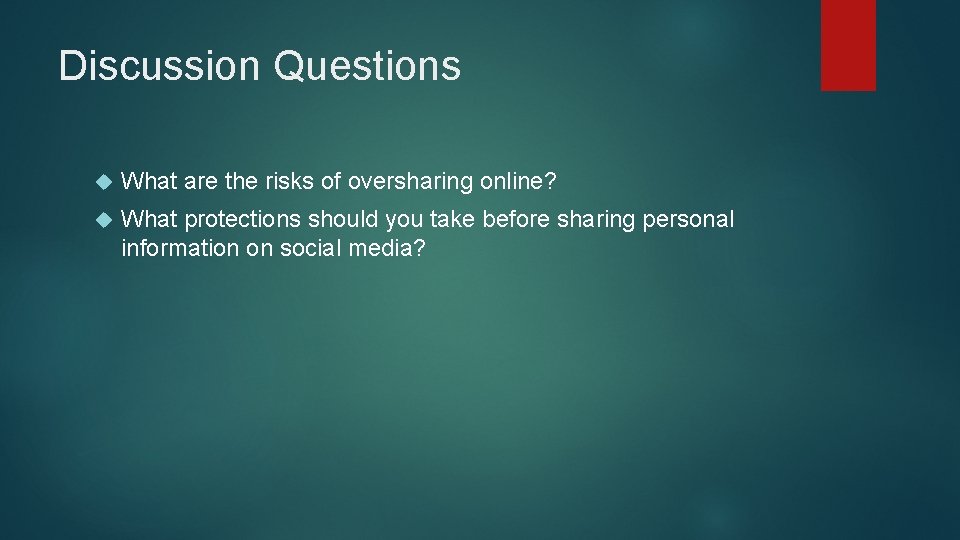 Discussion Questions

What are the risks of oversharing online?

What protections should you take before sharing personal information on social media?